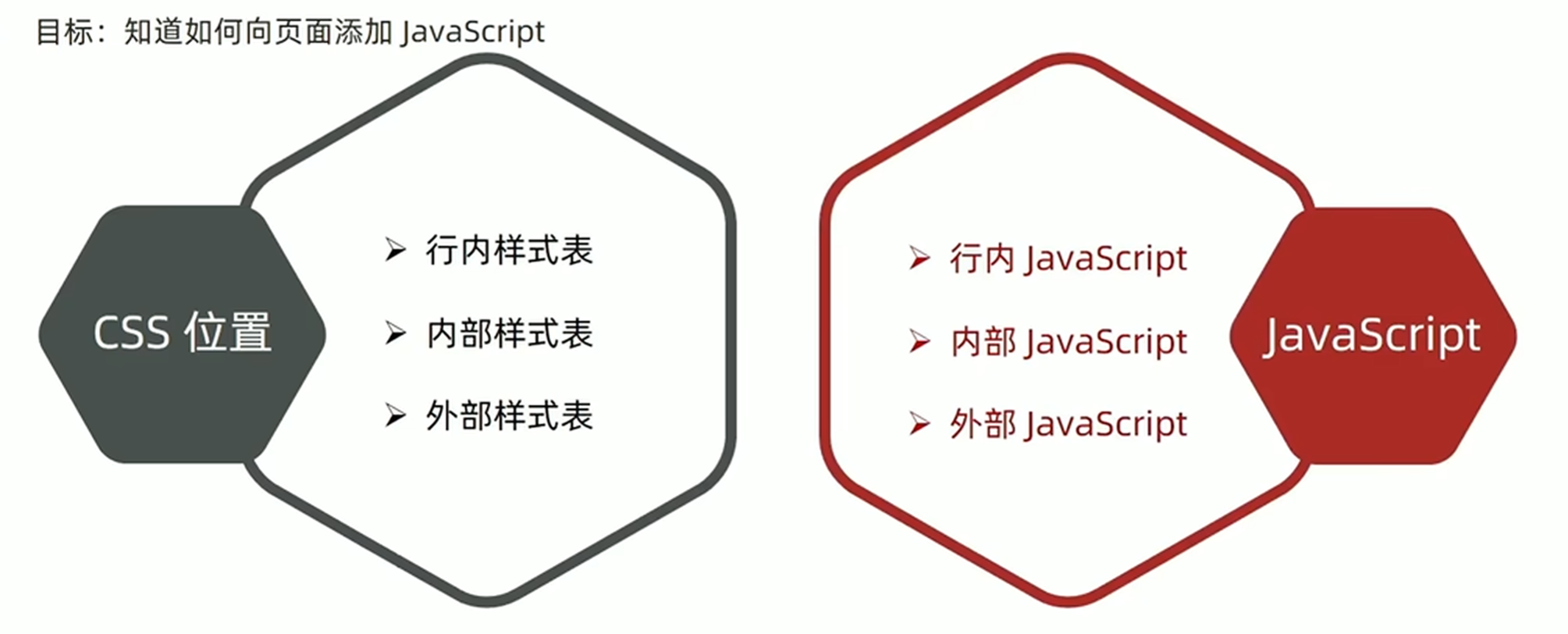 目标：知道如何向页面添加 JavaScript

CSS 位置

➢ 行内样式表

➢ 内部样式表

➢ 外部样式表

➢ 行内 JavaScript

➢ 内部 JavaScript

➢ 外部 JavaScript

JavaScript